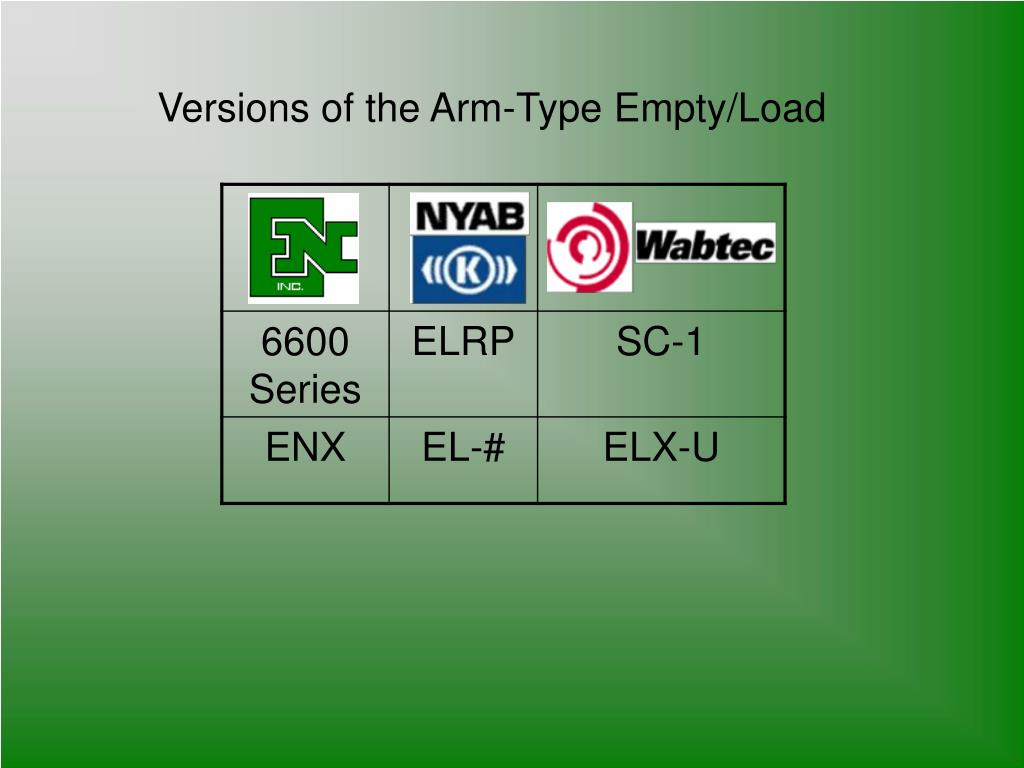 Versions of the Arm-Type Empty/Load

| EN INC. | NYAB K | Wabtec |
|---|---|---|
| 6600 Series | ELRP | SC-1 |
| ENX | EL-# | ELX-U |